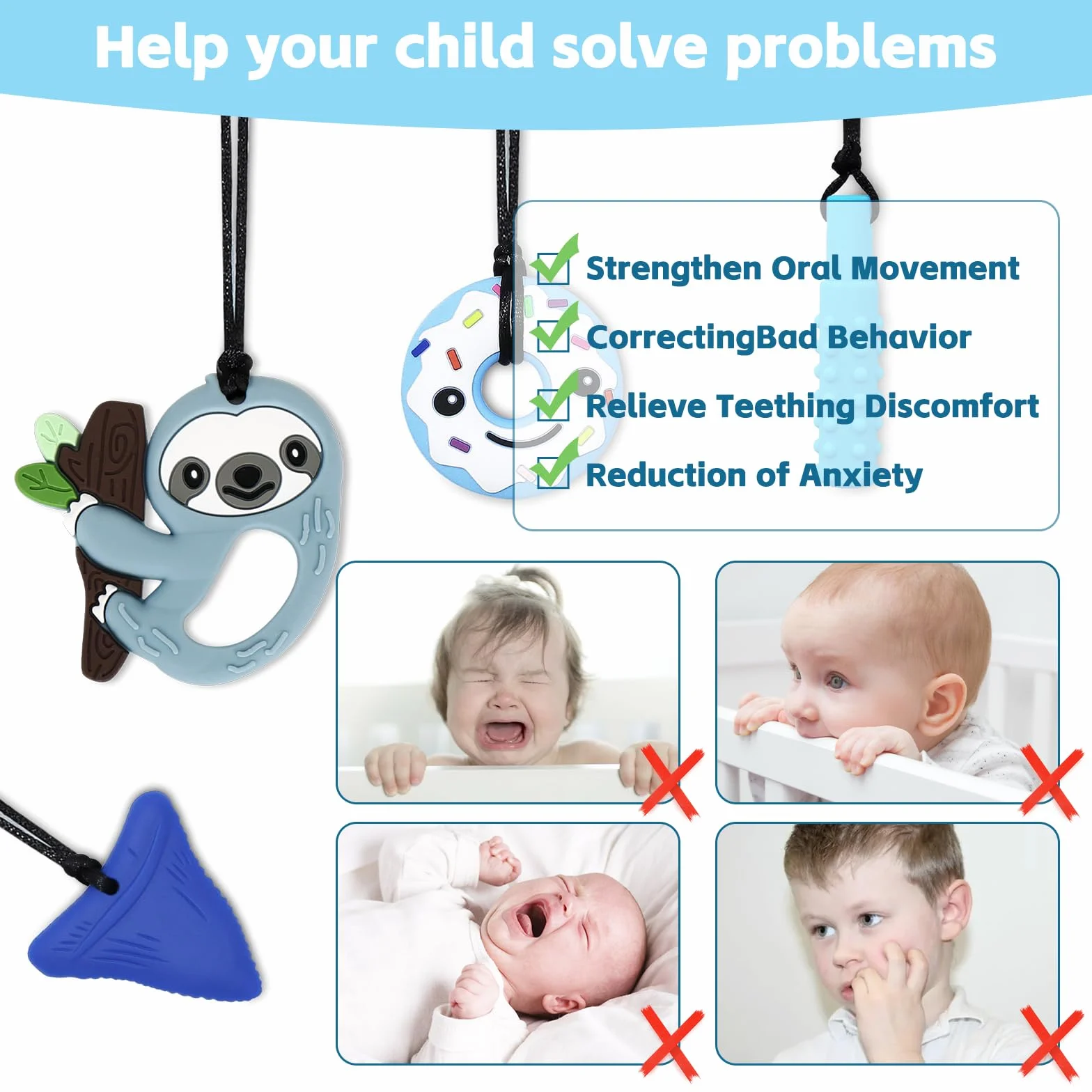 Help your child solve problems

Strengthen Oral Movement
CorrectingBad Behavior
Relieve Teething Discomfort
Reduction of Anxiety